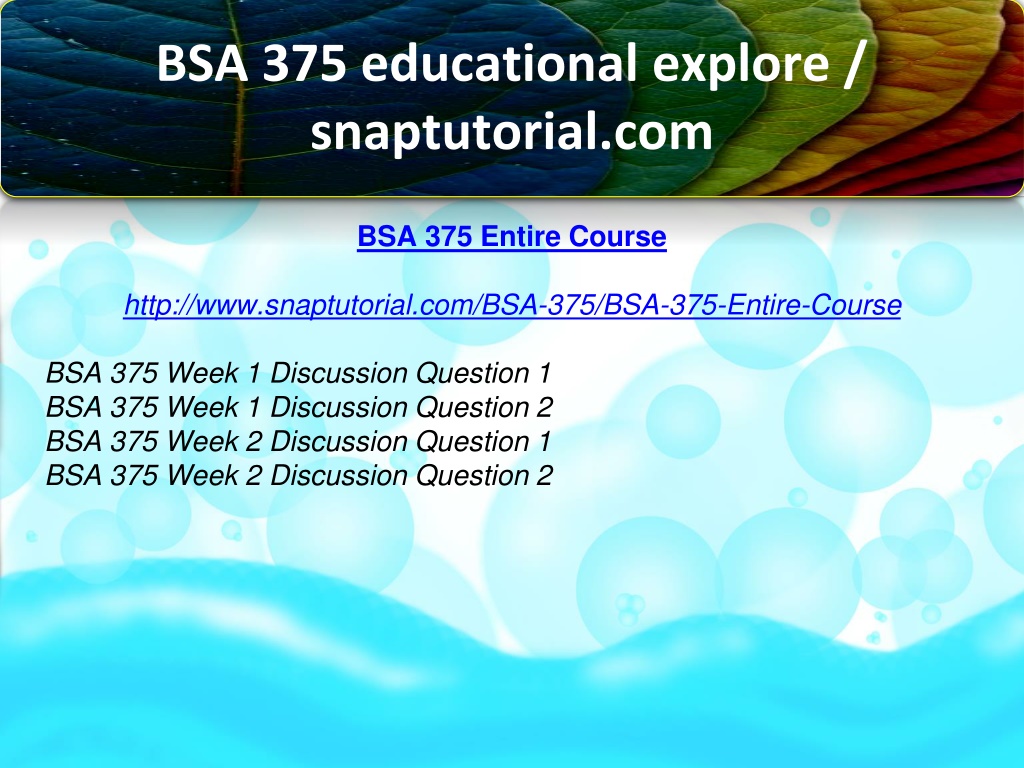 BSA 375 educational explore / snaptutorial.com

BSA 375 Entire Course

http://www.snaptutorial.com/BSA-375/BSA-375-Entire-Course

BSA 375 Week 1 Discussion Question 1
BSA 375 Week 1 Discussion Question 2
BSA 375 Week 2 Discussion Question 1
BSA 375 Week 2 Discussion Question 2